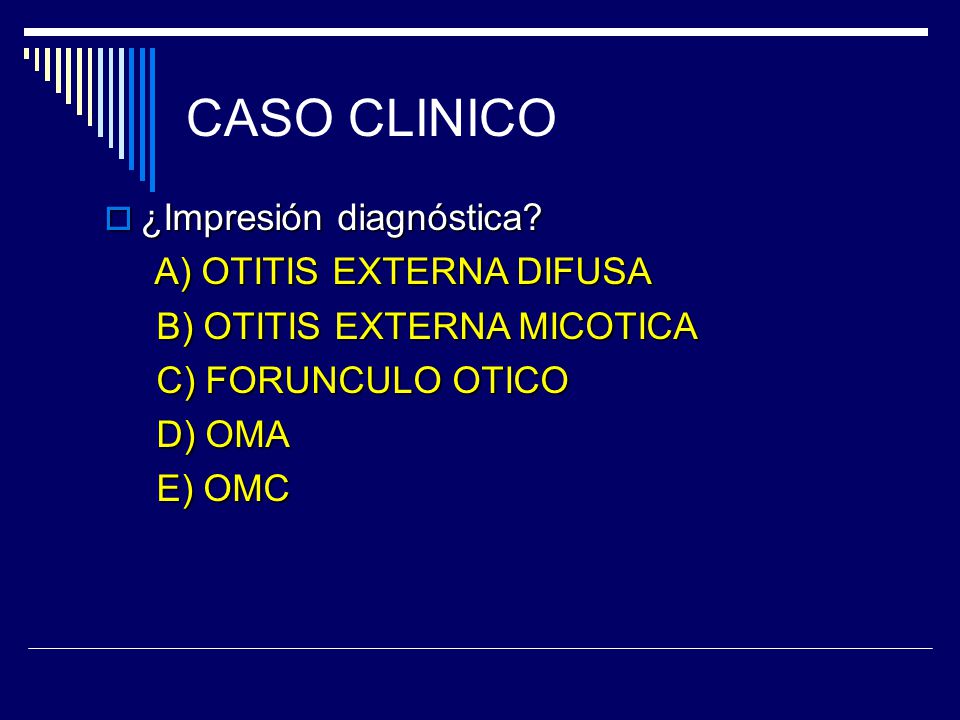 CASO CLINICO

¿Impresión diagnóstica?

A) OTITIS EXTERNA DIFUSA

B) OTITIS EXTERNA MICOTICA

C) FORUNCULO OTICO

D) OMA

E) OMC